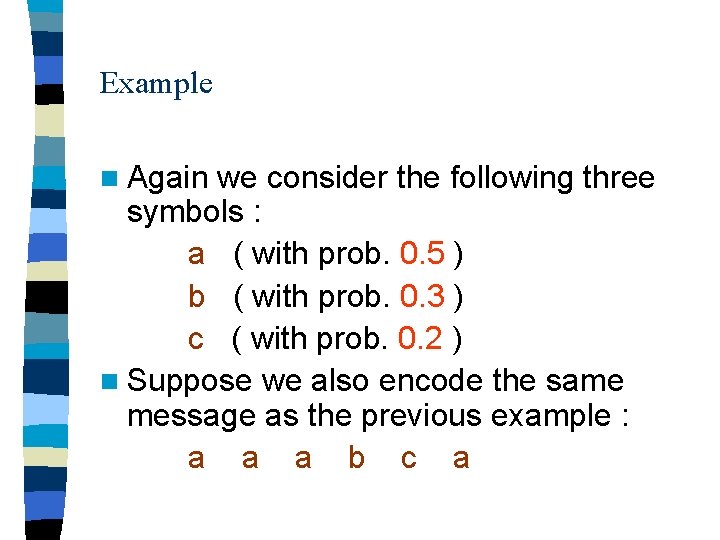 Example

Again we consider the following three symbols :

a ( with prob. 0.5 )
b ( with prob. 0.3 )
c ( with prob. 0.2 )

Suppose we also encode the same message as the previous example :

a a a b c a